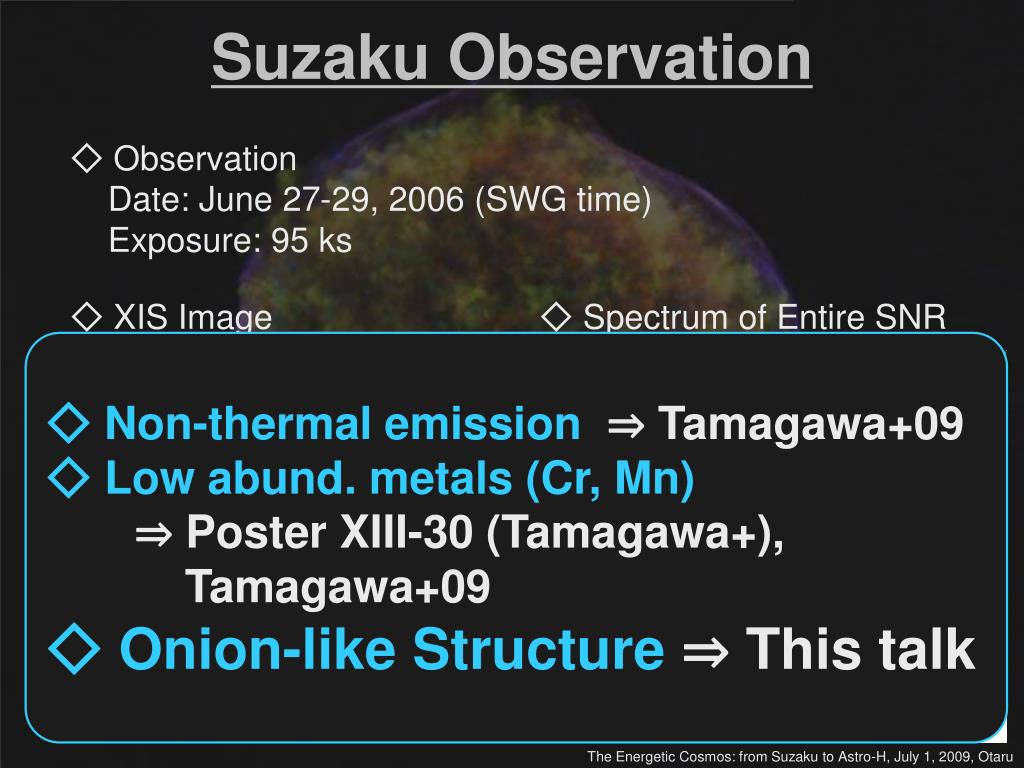 Suzaku Observation

◇ Observation
Date: June 27-29, 2006 (SWG time)
Exposure: 95 ks

◇ XIS Image

◇ Spectrum of Entire SNR

◇ Non-thermal emission ⇒ Tamagawa+09
◇ Low abund. metals (Cr, Mn)
⇒ Poster XIII-30 (Tamagawa+), Tamagawa+09
◇ Onion-like Structure ⇒ This talk

The Energetic Cosmos: from Suzaku to Astro-H, July 1, 2009, Otaru